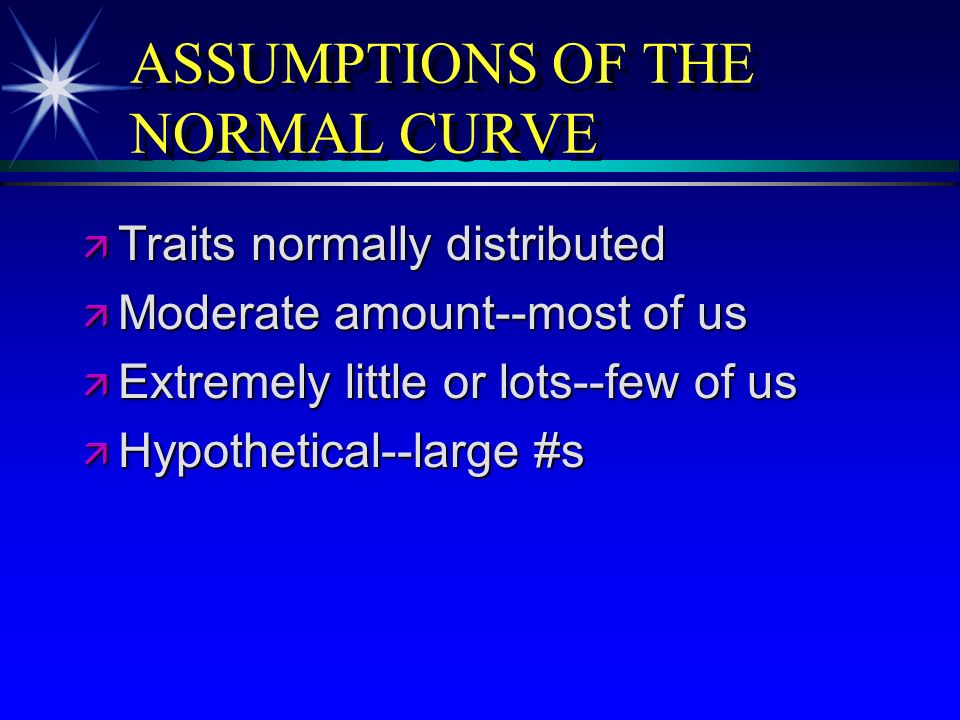 ASSUMPTIONS OF THE NORMAL CURVE

Traits normally distributed

Moderate amount--most of us

Extremely little or lots--few of us

Hypothetical--large #s